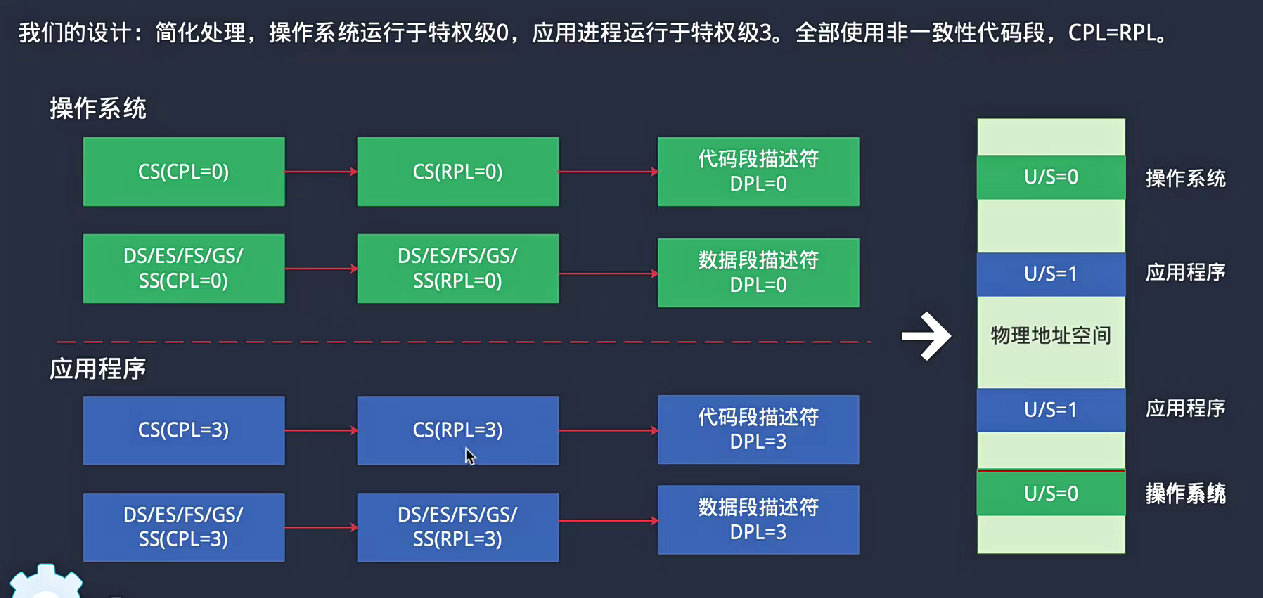 我们的设计：简化处理，操作系统运行于特权级0，应用进程运行于特权级3。全部使用非一致性代码段，CPL=RPL。

操作系统

CS(CPL=0)

CS(RPL=0)

代码段描述符
DPL=0

DS/ES/FS/GS/
SS(CPL=0)

DS/ES/FS/GS/
SS(RPL=0)

数据段描述符
DPL=0

应用程序

CS(CPL=3)

CS(RPL=3)

代码段描述符
DPL=3

DS/ES/FS/GS/
SS(CPL=3)

DS/ES/FS/GS/
SS(RPL=3)

数据段描述符
DPL=3

U/S=0 操作系统

U/S=1 应用程序

物理地址空间

U/S=1 应用程序

U/S=0 操作系统